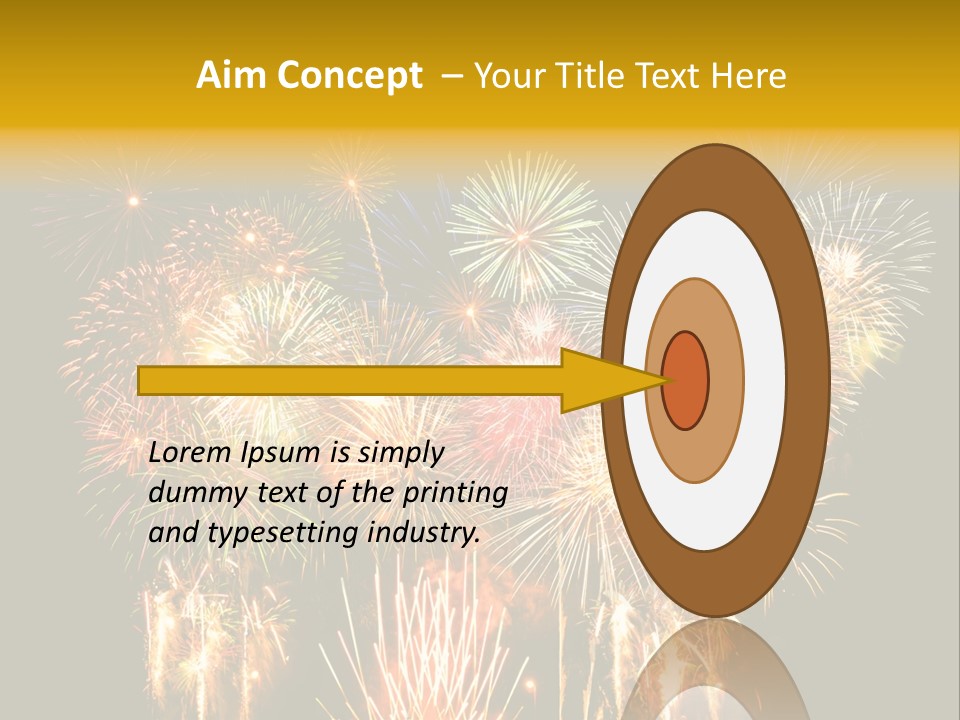 Aim Concept – Your Title Text Here

Lorem Ipsum is simply dummy text of the printing and typesetting industry.